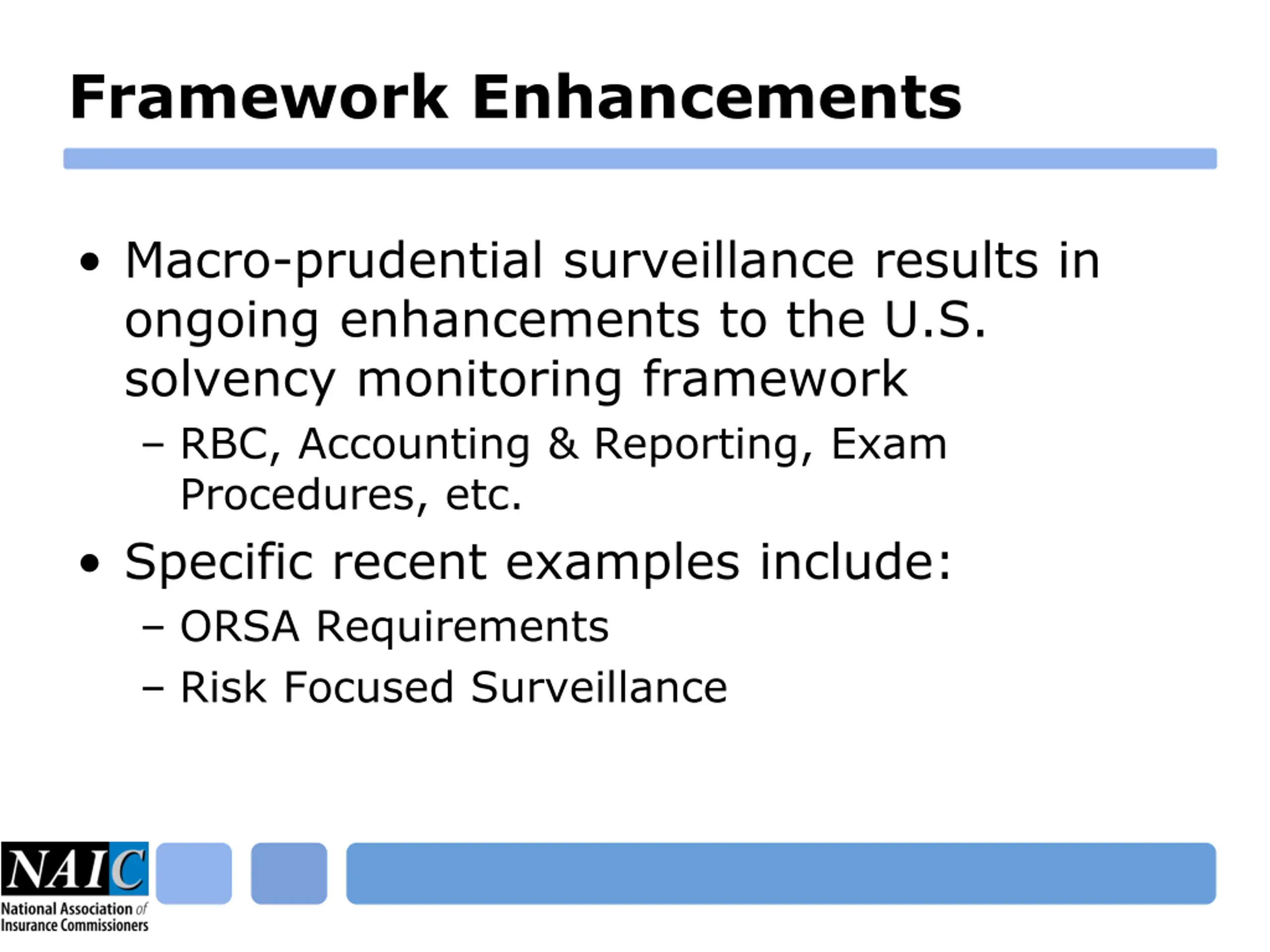 Framework Enhancements

• Macro-prudential surveillance results in ongoing enhancements to the U.S. solvency monitoring framework

– RBC, Accounting & Reporting, Exam Procedures, etc.

• Specific recent examples include:

– ORSA Requirements

– Risk Focused Surveillance

NAIC
National Association of Insurance Commissioners